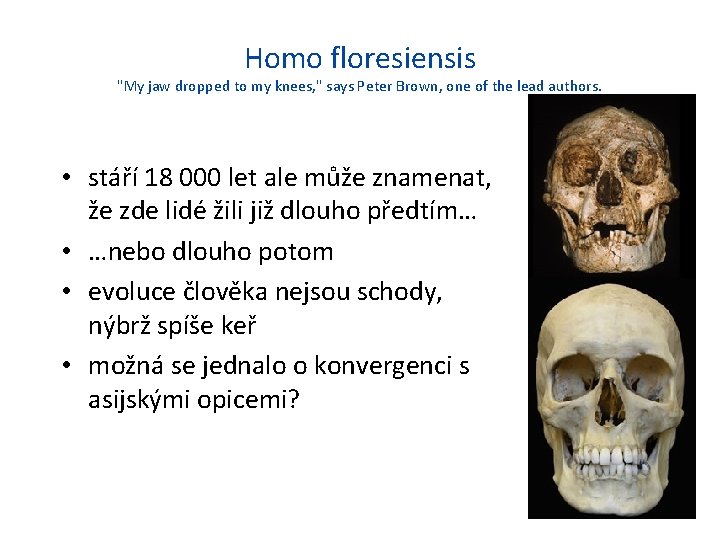 Homo floresiensis
"My jaw dropped to my knees," says Peter Brown, one of the lead authors.

• stáří 18 000 let ale může znamenat, že zde lidé žili již dlouho předtím…
• …nebo dlouho potom
• evoluce člověka nejsou schody, nýbrž spíše keř
• možná se jednalo o konvergenci s asijskými opicemi?